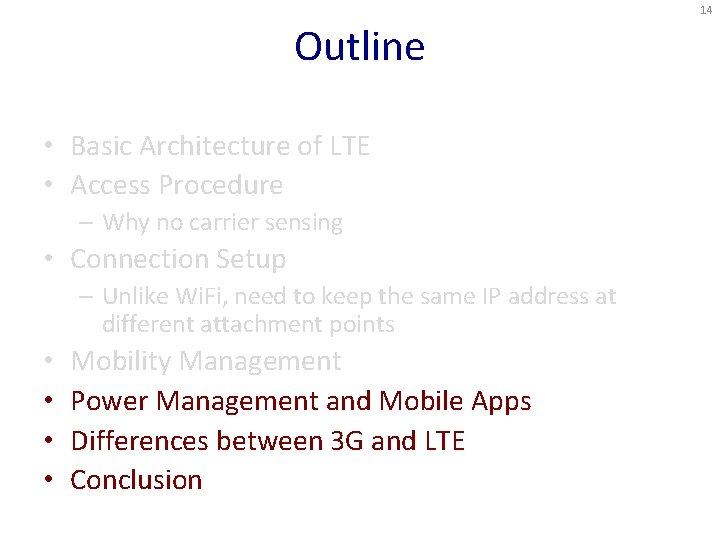 14

Outline

• Basic Architecture of LTE
• Access Procedure
– Why no carrier sensing
• Connection Setup
– Unlike WiFi, need to keep the same IP address at different attachment points
• Mobility Management
• Power Management and Mobile Apps
• Differences between 3G and LTE
• Conclusion